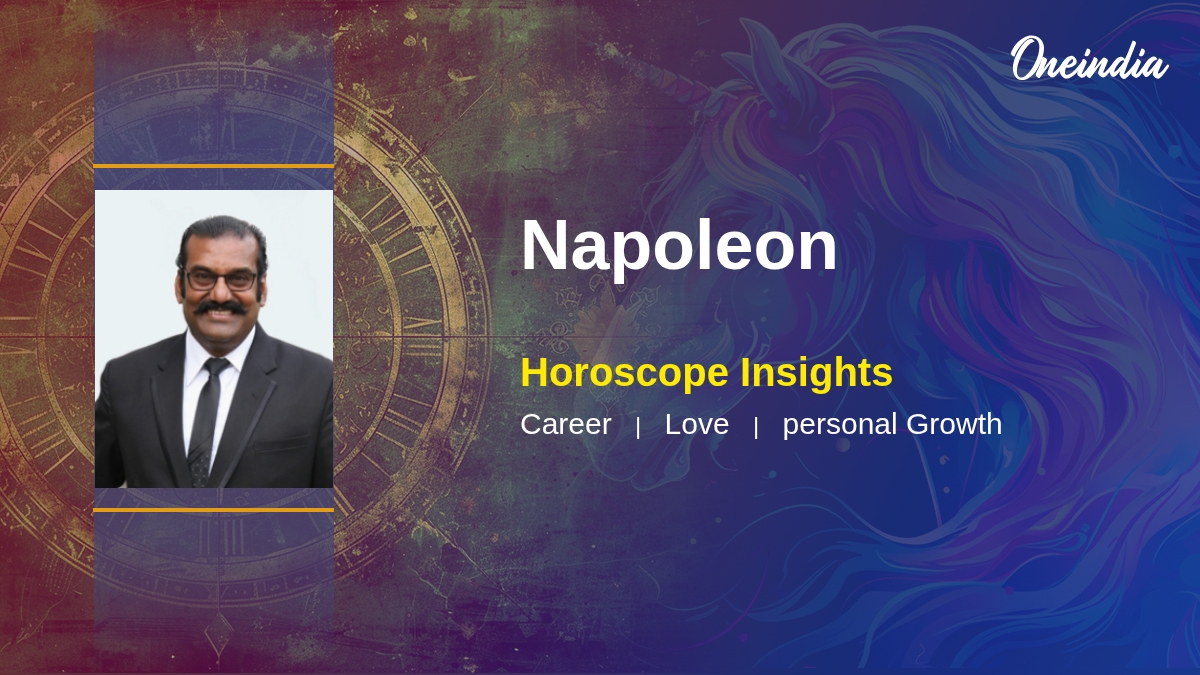 Oneindia

Napoleon

Horoscope Insights

Career | Love | personal Growth